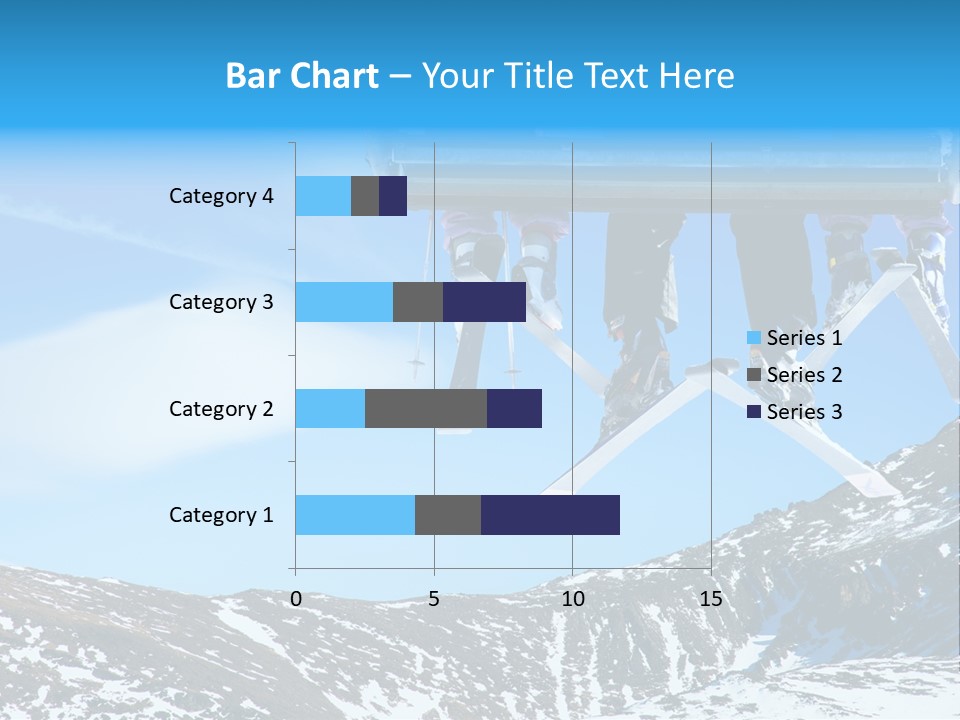 Bar Chart – Your Title Text Here

Category 4
Category 3
Category 2
Category 1

0
5
10
15

Series 1
Series 2
Series 3